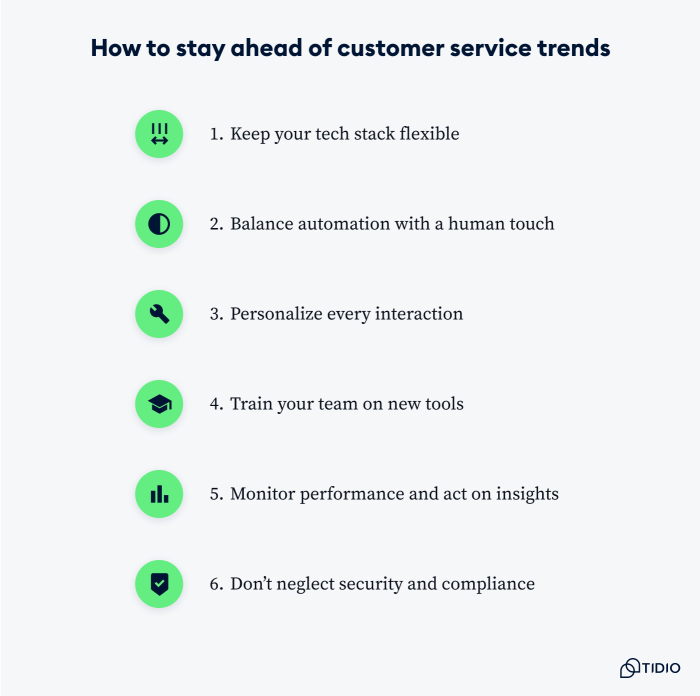 How to stay ahead of customer service trends

1. Keep your tech stack flexible

2. Balance automation with a human touch

3. Personalize every interaction

4. Train your team on new tools

5. Monitor performance and act on insights

6. Don't neglect security and compliance

TIDIO